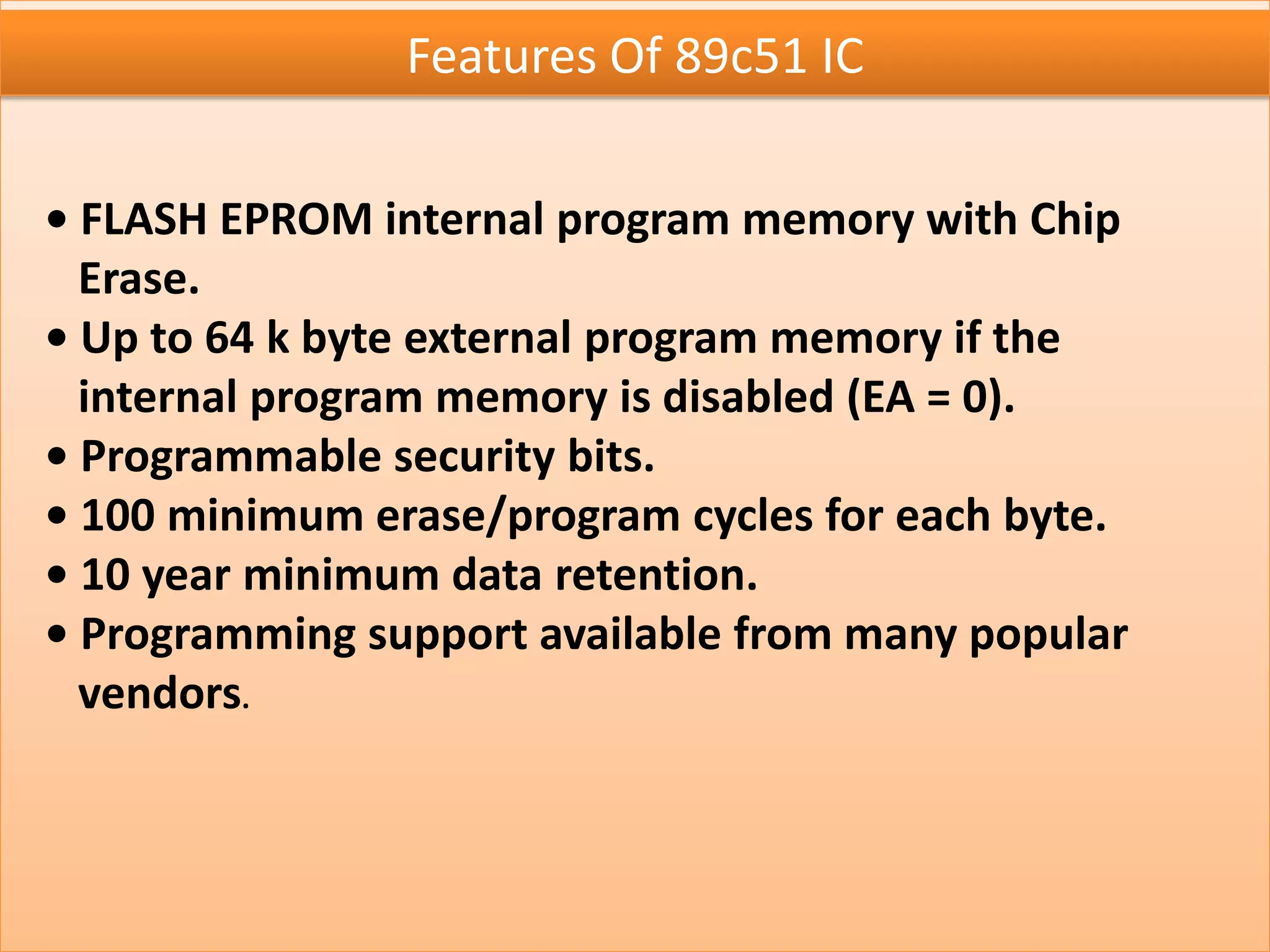 Features Of 89c51 IC

• FLASH EPROM internal program memory with Chip Erase.
• Up to 64 k byte external program memory if the internal program memory is disabled (EA = 0).
• Programmable security bits.
• 100 minimum erase/program cycles for each byte.
• 10 year minimum data retention.
• Programming support available from many popular vendors.